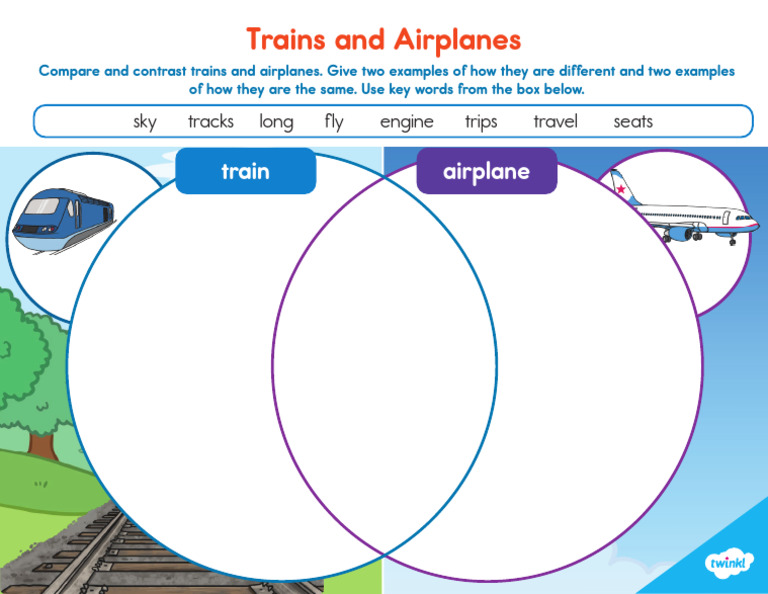 Trains and Airplanes

Compare and contrast trains and airplanes. Give two examples of how they are different and two examples of how they are the same. Use key words from the box below.

sky tracks long fly engine trips travel seats

train

airplane

twinkl